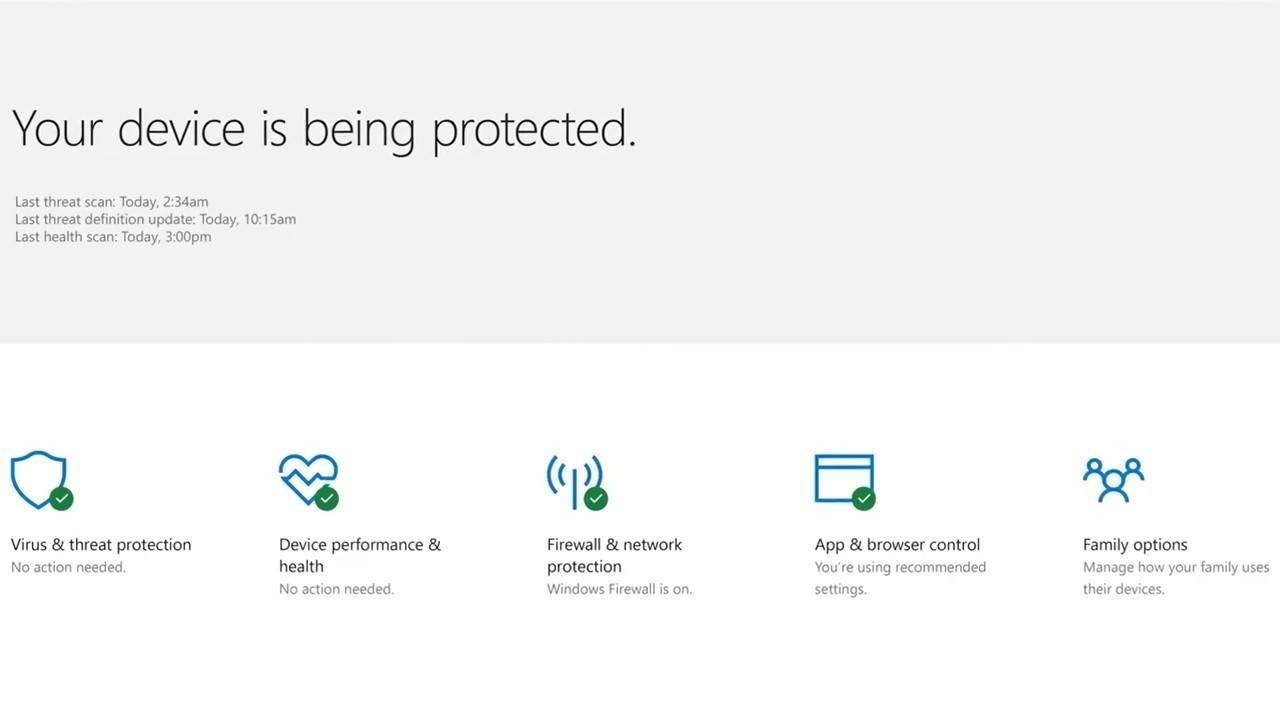 Your device is being protected.

Last threat scan: Today, 2:34am
Last threat definition update: Today, 10:15am
Last health scan: Today, 3:00pm

Virus & threat protection
No action needed.

Device performance & health
No action needed.

Firewall & network protection
Windows Firewall is on.

App & browser control
You're using recommended settings.

Family options
Manage how your family uses their devices.